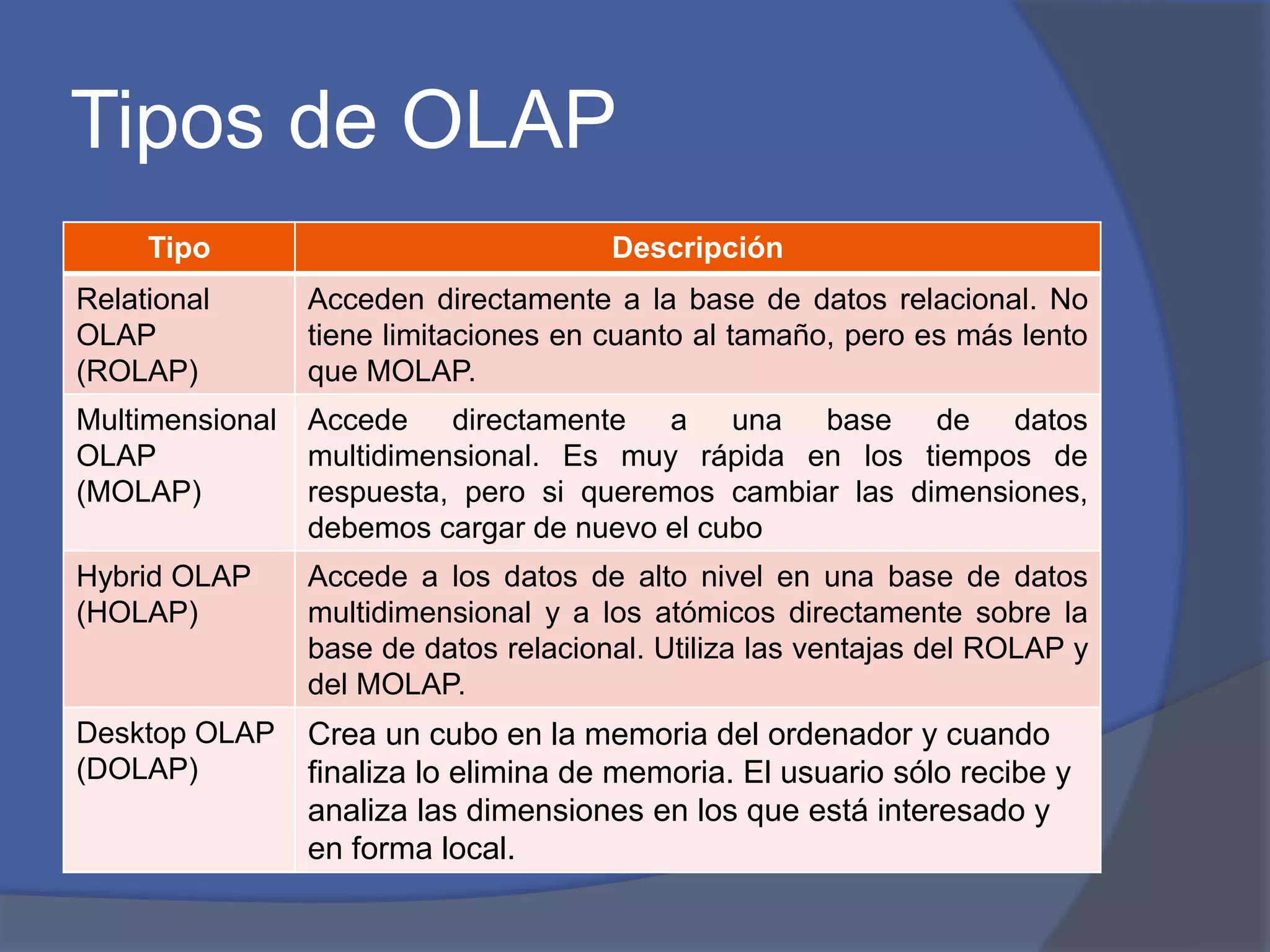 Tipos de OLAP

| Tipo | Descripción |
|---|---|
| Relational OLAP (ROLAP) | Acceden directamente a la base de datos relacional. No tiene limitaciones en cuanto al tamaño, pero es más lento que MOLAP. |
| Multimensional OLAP (MOLAP) | Accede directamente a una base de datos multidimensional. Es muy rápida en los tiempos de respuesta, pero si queremos cambiar las dimensiones, debemos cargar de nuevo el cubo |
| Hybrid OLAP (HOLAP) | Accede a los datos de alto nivel en una base de datos multidimensional y a los atómicos directamente sobre la base de datos relacional. Utiliza las ventajas del ROLAP y del MOLAP. |
| Desktop OLAP (DOLAP) | Crea un cubo en la memoria del ordenador y cuando finaliza lo elimina de memoria. El usuario sólo recibe y analiza las dimensiones en los que está interesado y en forma local. |